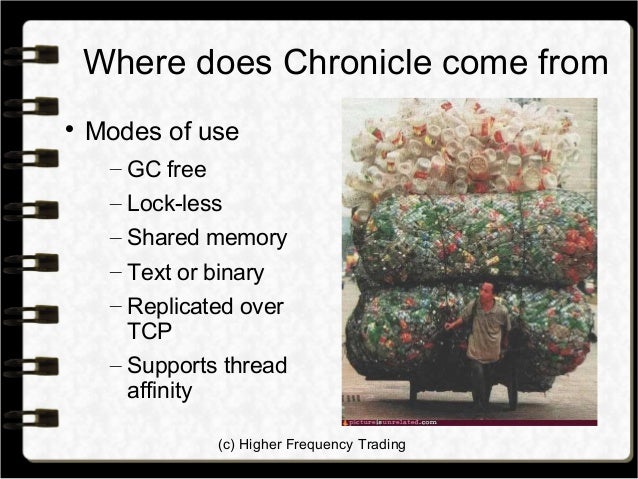 Where does Chronicle come from

• Modes of use
  – GC free
  – Lock-less
  – Shared memory
  – Text or binary
  – Replicated over TCP
  – Supports thread affinity

pictureisunrelated.com

(c) Higher Frequency Trading